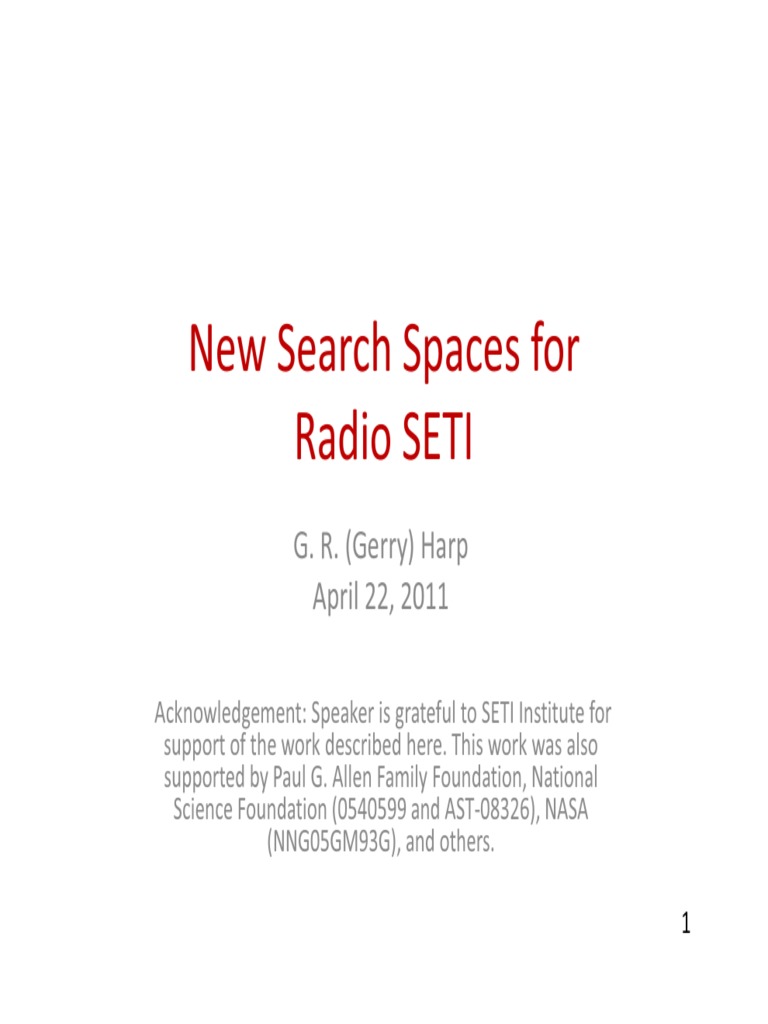 New Search Spaces for Radio SETI

G. R. (Gerry) Harp
April 22, 2011

Acknowledgement: Speaker is grateful to SETI Institute for support of the work described here. This work was also supported by Paul G. Allen Family Foundation, National Science Foundation (0540599 and AST-08326), NASA (NNG05GM93G), and others.

1